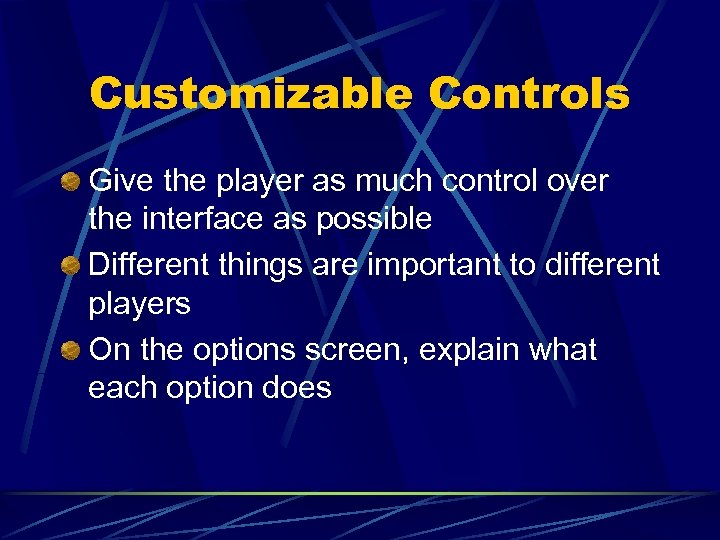 Customizable Controls

Give the player as much control over the interface as possible

Different things are important to different players

On the options screen, explain what each option does